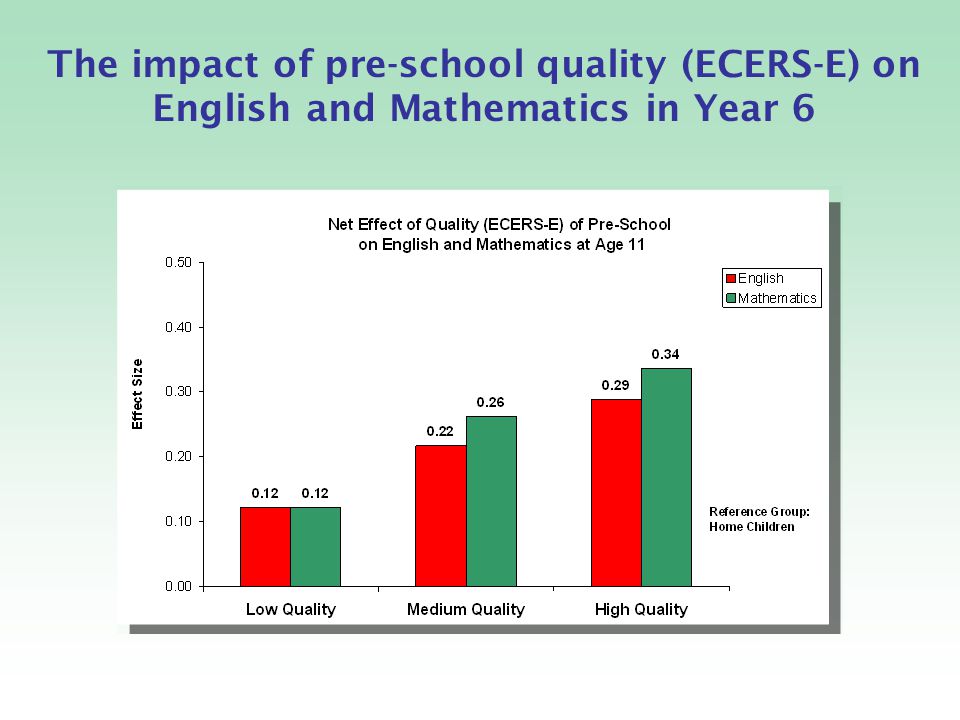 The impact of pre-school quality (ECERS-E) on English and Mathematics in Year 6

Net Effect of Quality (ECERS-E) of Pre-School on English and Mathematics at Age 11

English
Mathematics

Effect Size

0.50
0.40
0.30
0.20
0.10
0.00

0.12 0.12
0.22 0.26
0.29 0.34

Reference Group: Home Children

Low Quality
Medium Quality
High Quality